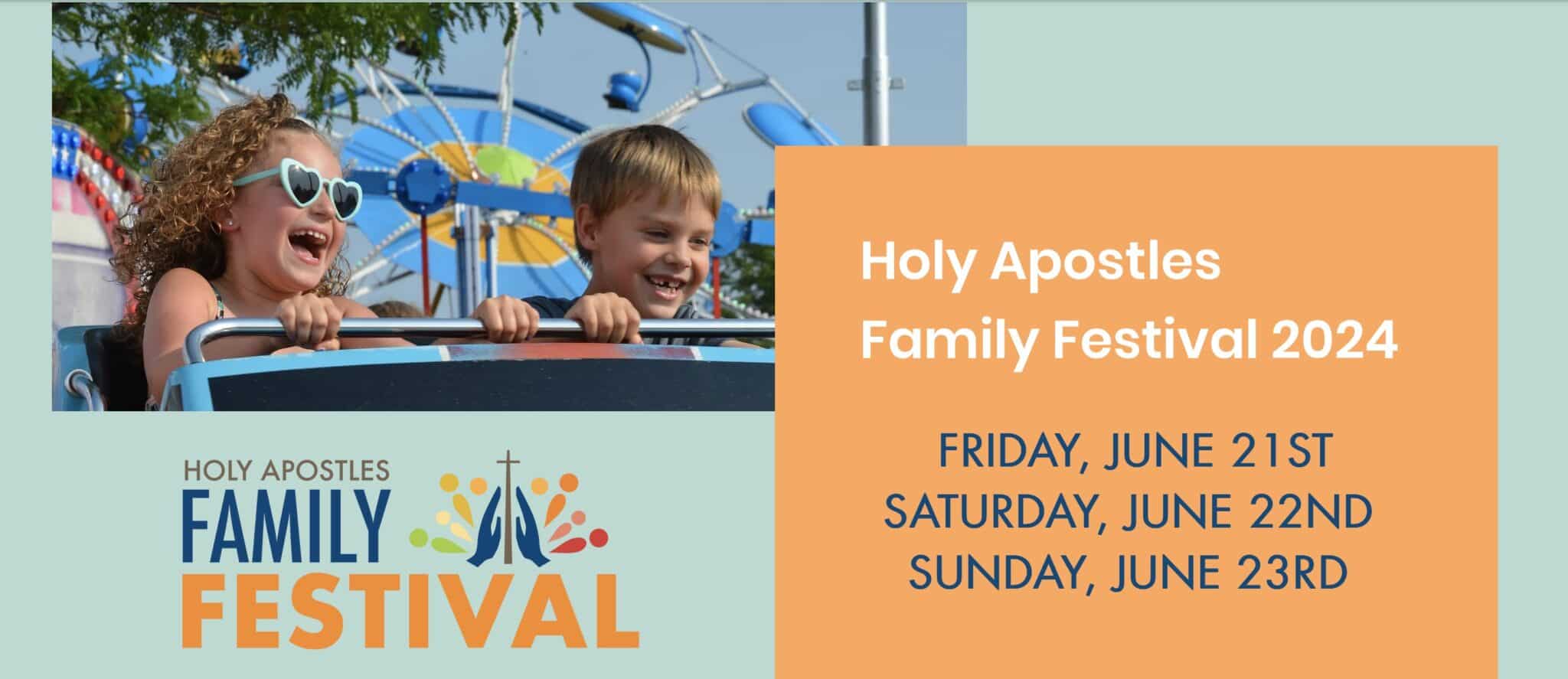 HOLY APOSTLES
FAMILY
FESTIVAL

Holy Apostles
Family Festival 2024

FRIDAY, JUNE 21ST
SATURDAY, JUNE 22ND
SUNDAY, JUNE 23RD